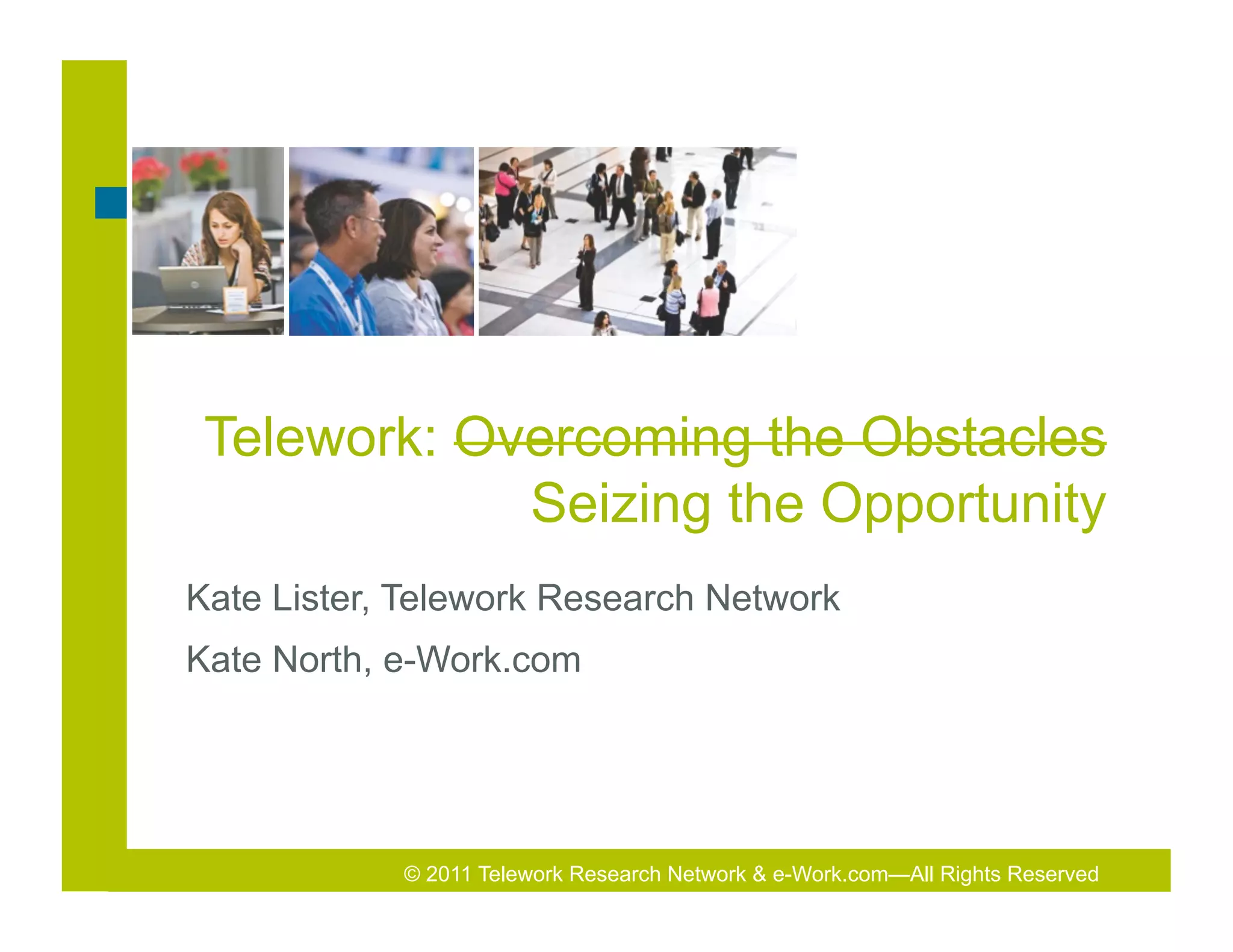 Telework: ~~Overcoming the Obstacles~~
Seizing the Opportunity

Kate Lister, Telework Research Network

Kate North, e-Work.com

© 2011 Telework Research Network & e-Work.com—All Rights Reserved